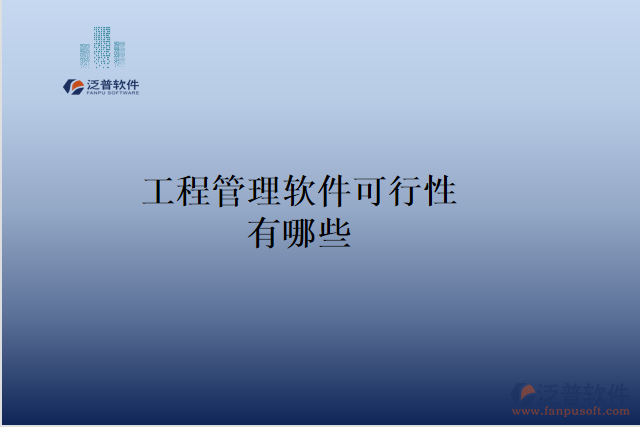 泛普软件
FANPU SOFTWARE

工程管理软件可行性有哪些

泛普软件
www.fanpusoft.com